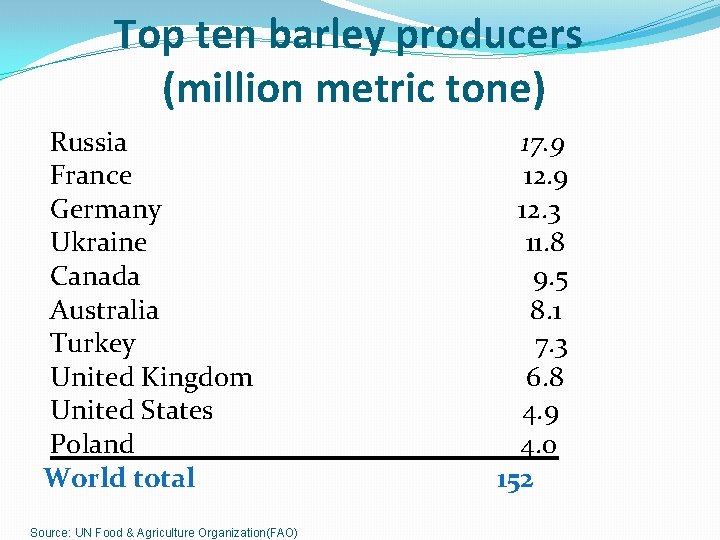 Top ten barley producers (million metric tone)

| | |
|---|---|
| Russia | 17.9 |
| France | 12.9 |
| Germany | 12.3 |
| Ukraine | 11.8 |
| Canada | 9.5 |
| Australia | 8.1 |
| Turkey | 7.3 |
| United Kingdom | 6.8 |
| United States | 4.9 |
| Poland | 4.0 |
| World total | 152 |

Source: UN Food & Agriculture Organization(FAO)